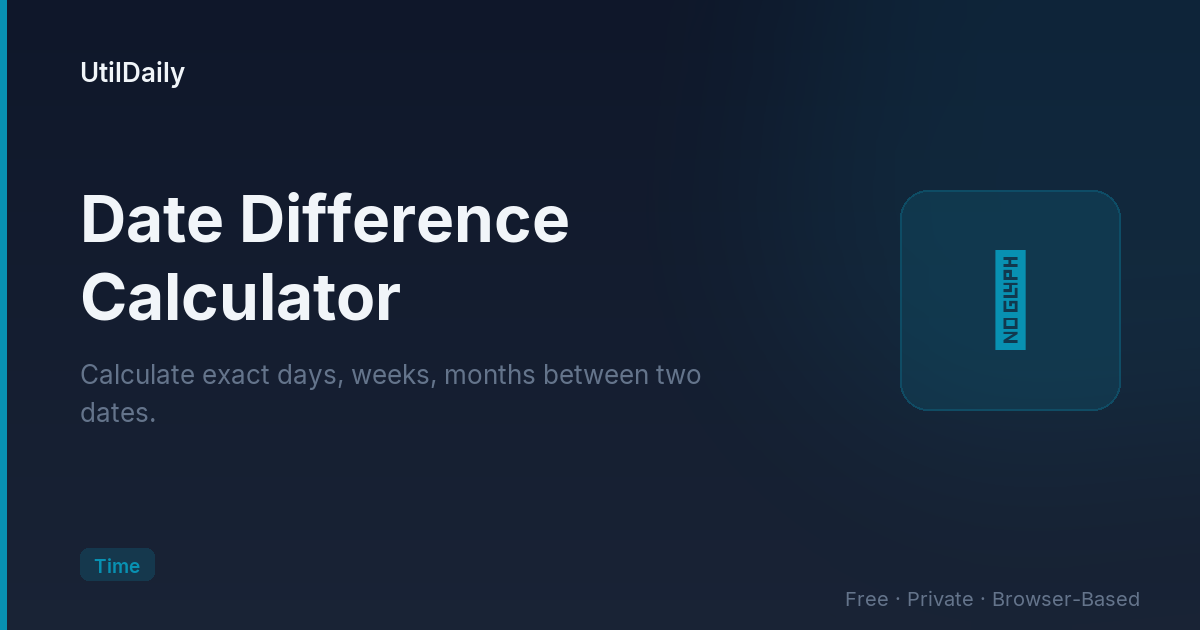 UtilDaily

Date Difference Calculator

Calculate exact days, weeks, months between two dates.

NO GLYPH

Time

Free · Private · Browser-Based